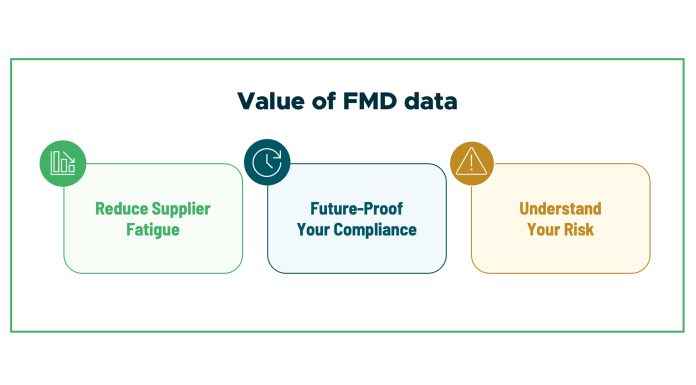 Value of FMD data

Reduce Supplier Fatigue

Future-Proof Your Compliance

Understand Your Risk